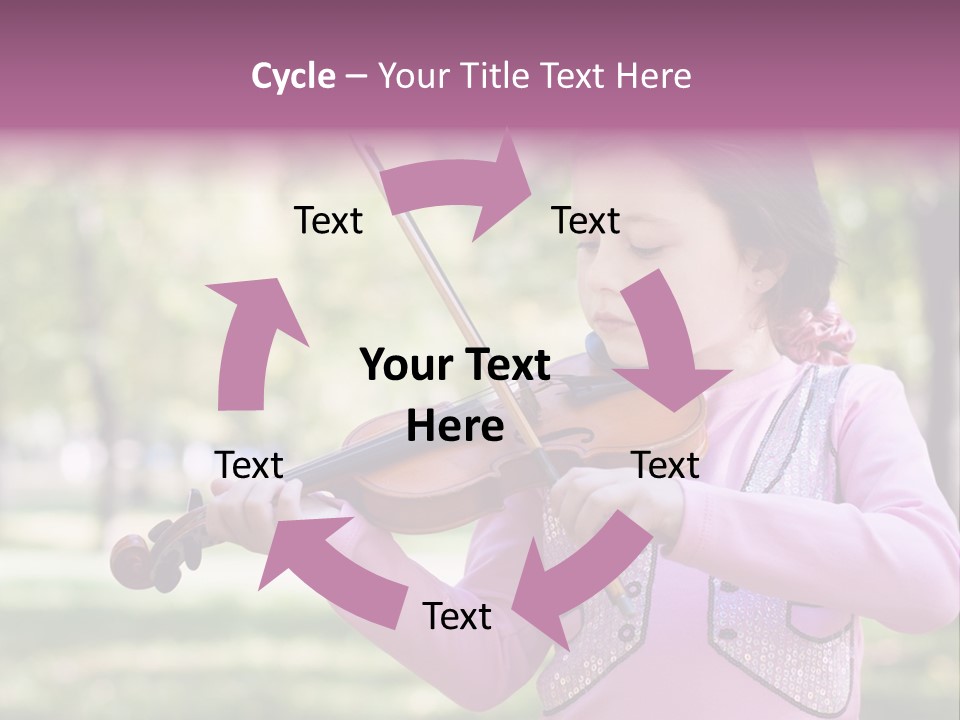 Cycle – Your Title Text Here

Text

Text

Your Text Here

Text

Text

Text